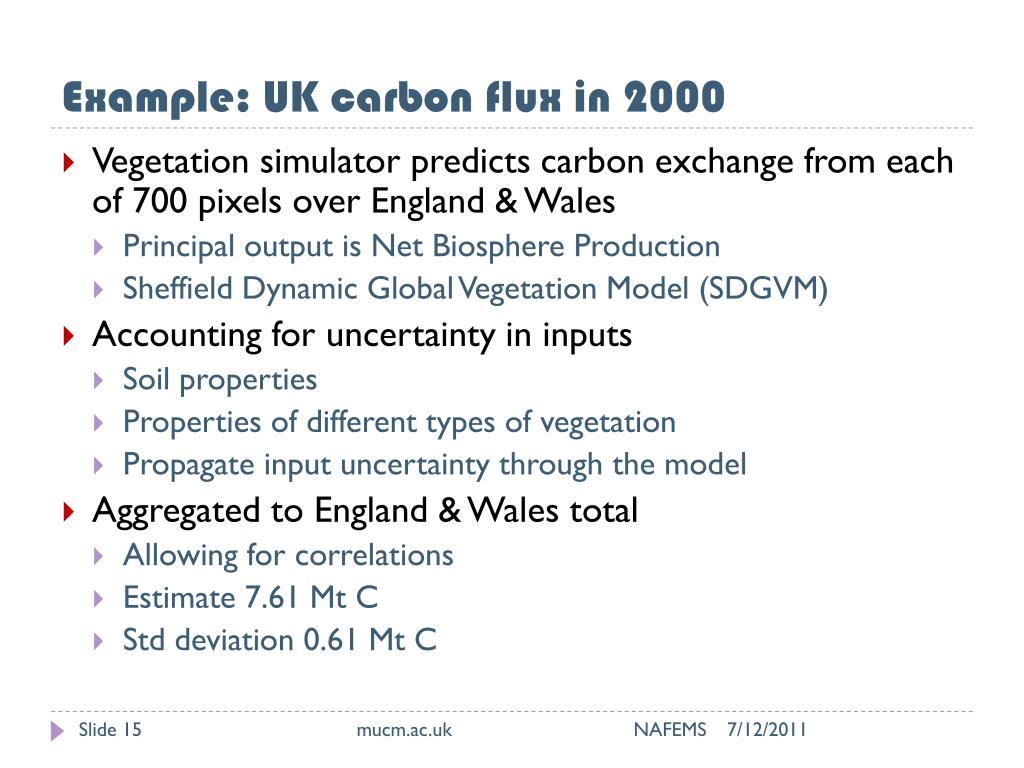 Example: UK carbon flux in 2000

Vegetation simulator predicts carbon exchange from each of 700 pixels over England & Wales

Principal output is Net Biosphere Production

Sheffield Dynamic Global Vegetation Model (SDGVM)

Accounting for uncertainty in inputs

Soil properties

Properties of different types of vegetation

Propagate input uncertainty through the model

Aggregated to England & Wales total

Allowing for correlations

Estimate 7.61 Mt C

Std deviation 0.61 Mt C

Slide 15 mucm.ac.uk NAFEMS 7/12/2011